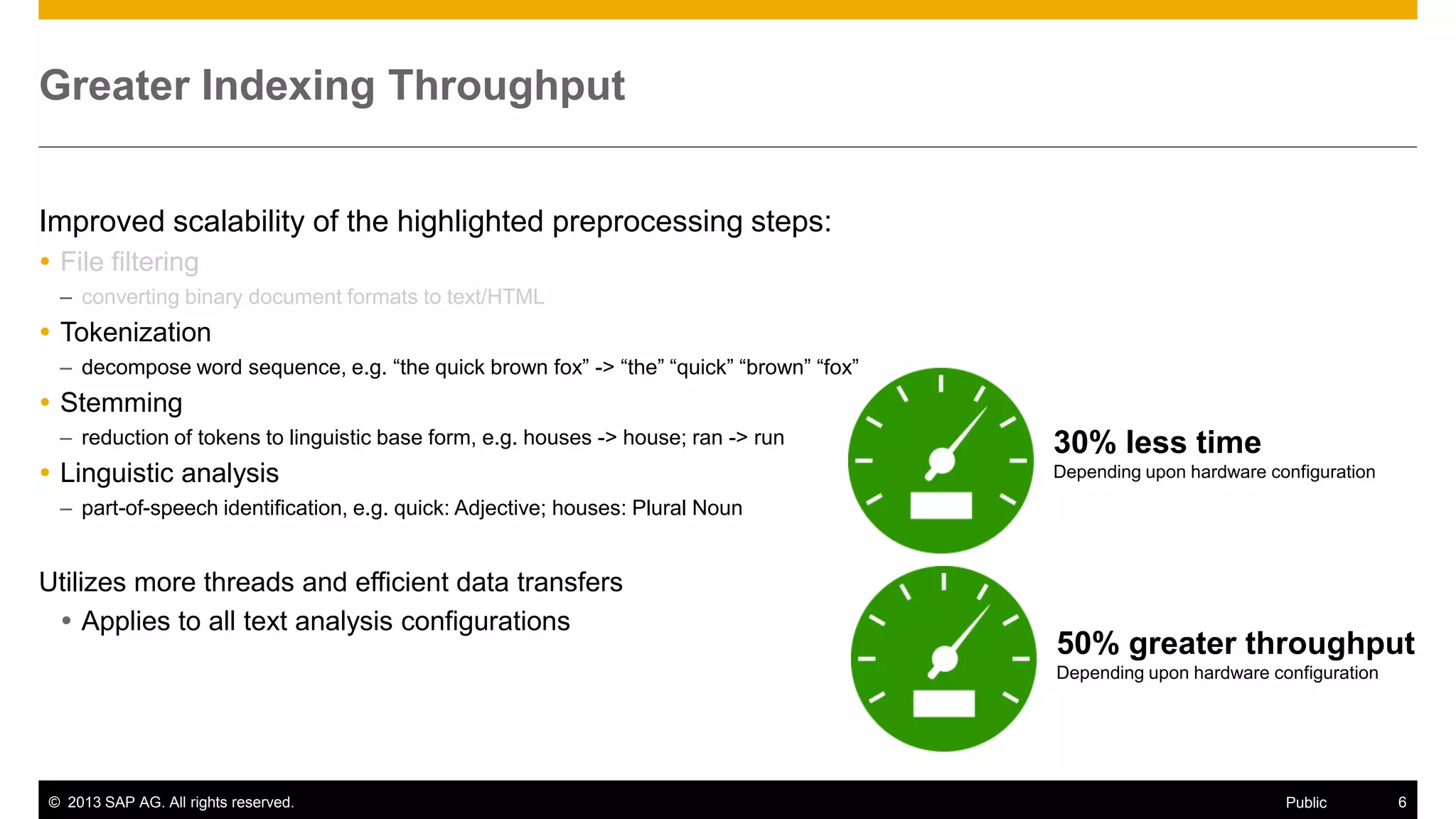 Greater Indexing Throughput

Improved scalability of the highlighted preprocessing steps:

• File filtering
– converting binary document formats to text/HTML
• Tokenization
– decompose word sequence, e.g. “the quick brown fox” -> “the” “quick” “brown” “fox”
• Stemming
– reduction of tokens to linguistic base form, e.g. houses -> house; ran -> run
• Linguistic analysis
– part-of-speech identification, e.g. quick: Adjective; houses: Plural Noun

Utilizes more threads and efficient data transfers
• Applies to all text analysis configurations

30% less time
Depending upon hardware configuration

50% greater throughput
Depending upon hardware configuration

© 2013 SAP AG. All rights reserved.
Public
6